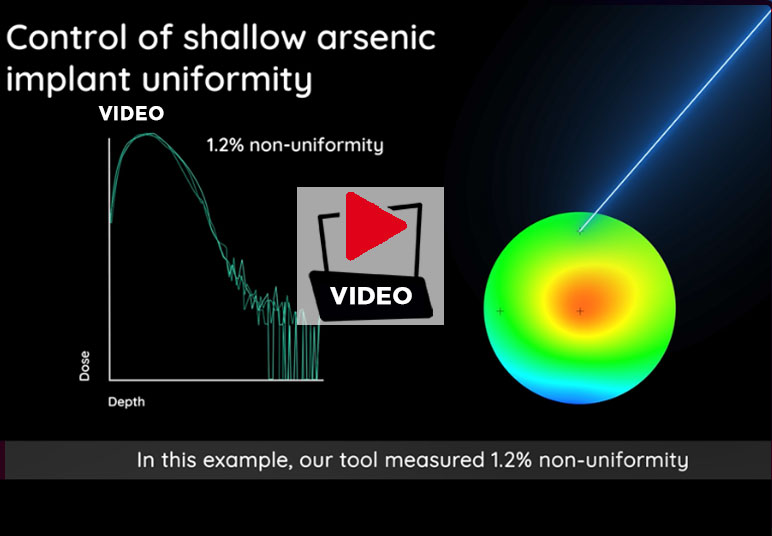 Control of shallow arsenic implant uniformity

VIDEO

1.2% non-uniformity

VIDEO

Dose

Depth

In this example, our tool measured 1.2% non-uniformity